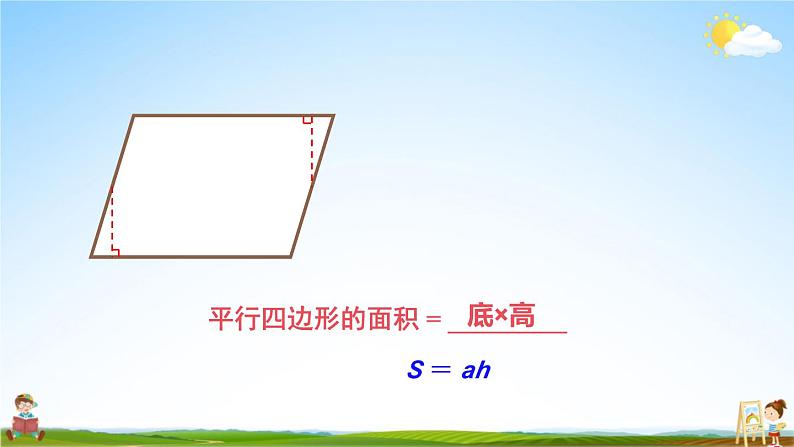 平行四边形的面积 = 底×高

$S = ah$